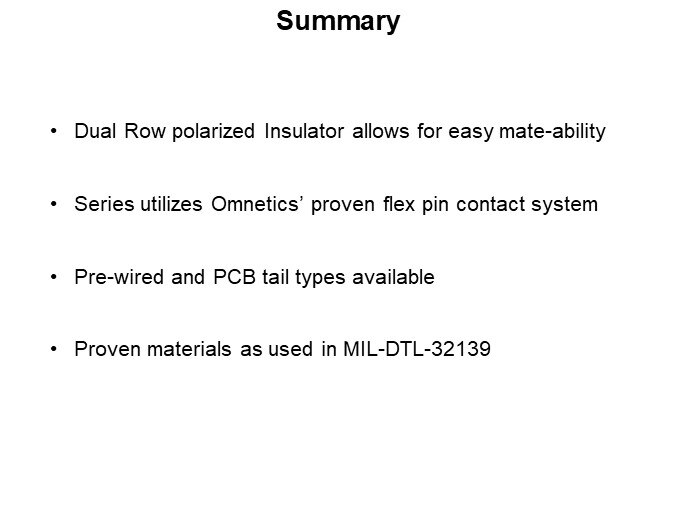 Summary

• Dual Row polarized Insulator allows for easy mate-ability

• Series utilizes Omnetics' proven flex pin contact system

• Pre-wired and PCB tail types available

• Proven materials as used in MIL-DTL-32139